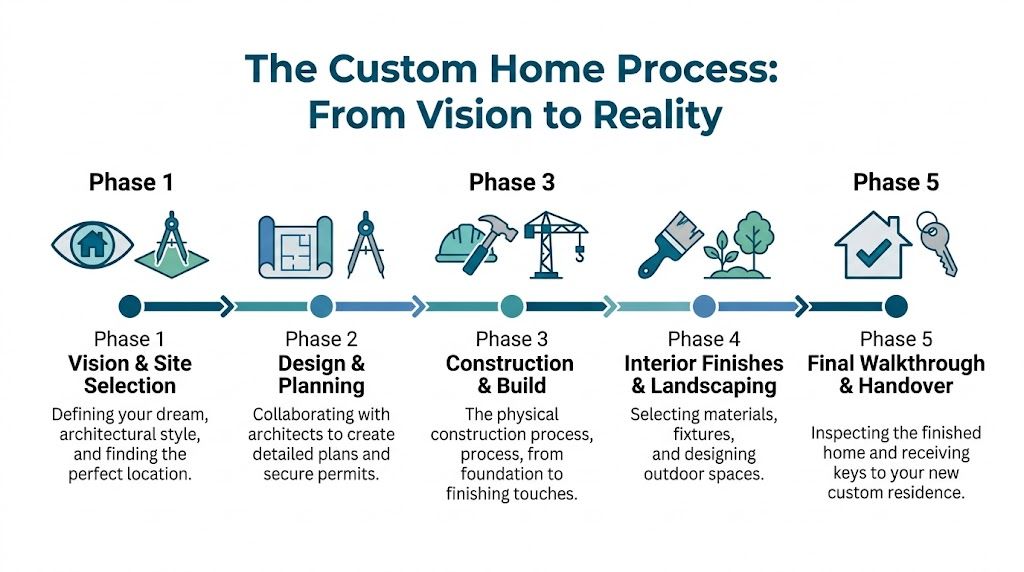 The Custom Home Process: From Vision to Reality

Phase 1

Phase 3

Phase 5

Phase 1
Vision & Site Selection
Defining your dream, architectural style, and finding the perfect location.

Phase 2
Design & Planning
Collaborating with architects to create detailed plans and secure permits.

Phase 3
Construction & Build
The physical construction process, process, from foundation to finishing touches.

Phase 4
Interior Finishes & Landscaping
Selecting materials, fixtures, and designing outdoor spaces.

Phase 5
Final Walkthrough & Handover
Inspecting the finished home and receiving keys to your new custom residence.